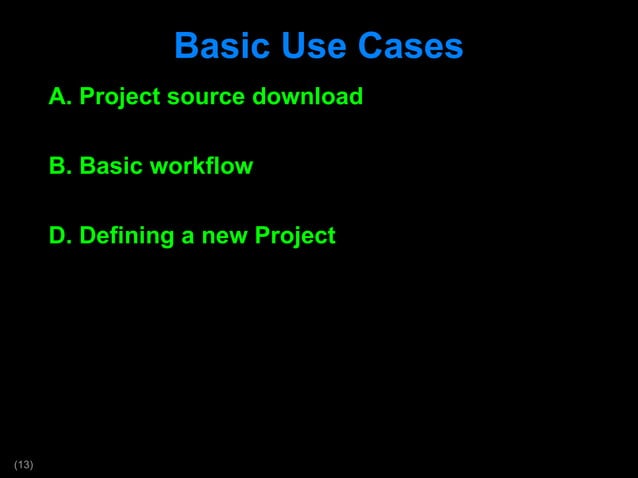 Basic Use Cases

A. Project source download

B. Basic workflow

D. Defining a new Project

(13)